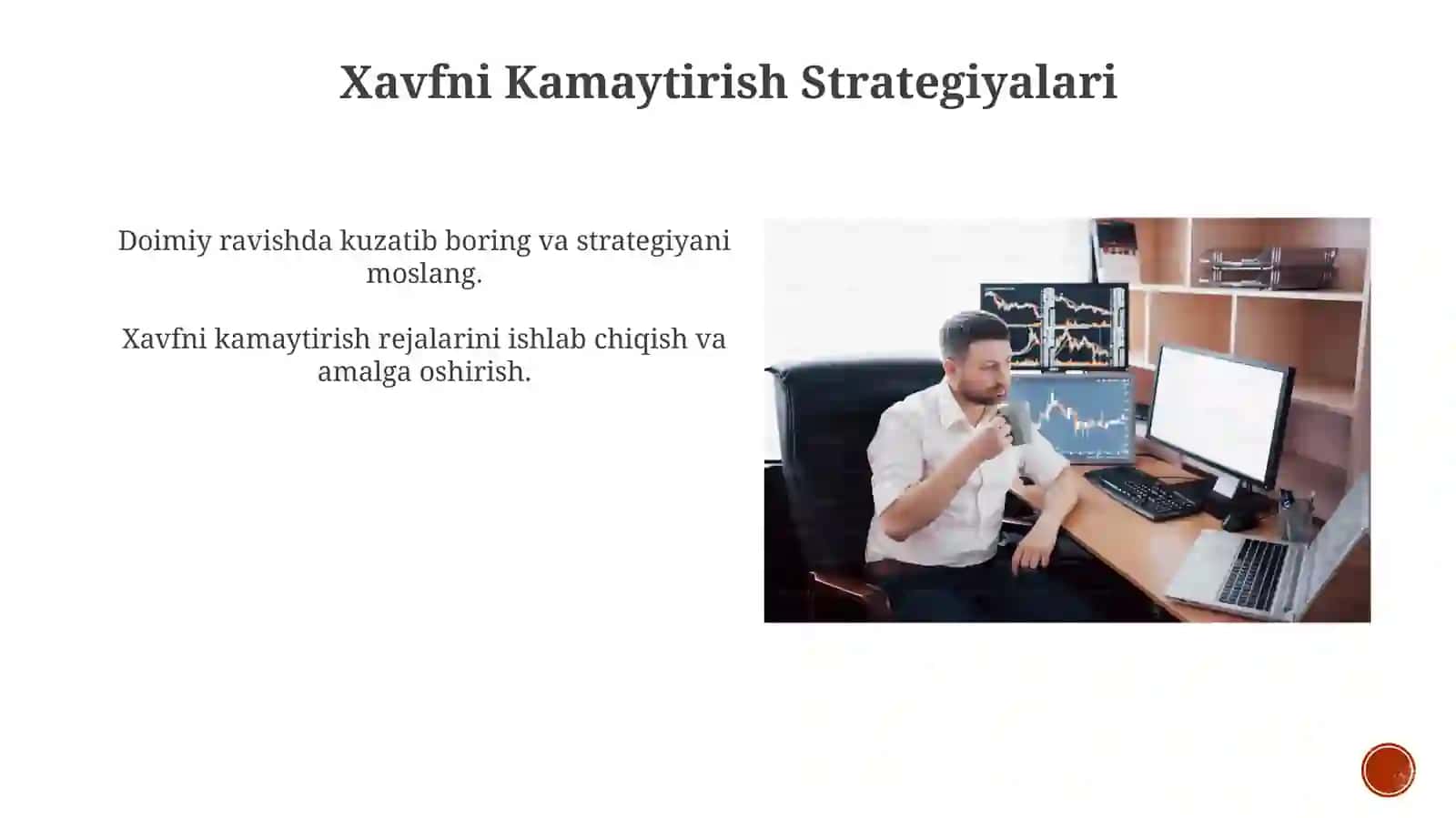 Xavfni Kamaytirish Strategiyalari

Doimiy ravishda kuzatib boring va strategiyani moslang.

Xavfni kamaytirish rejalarini ishlab chiqish va amalga oshirish.